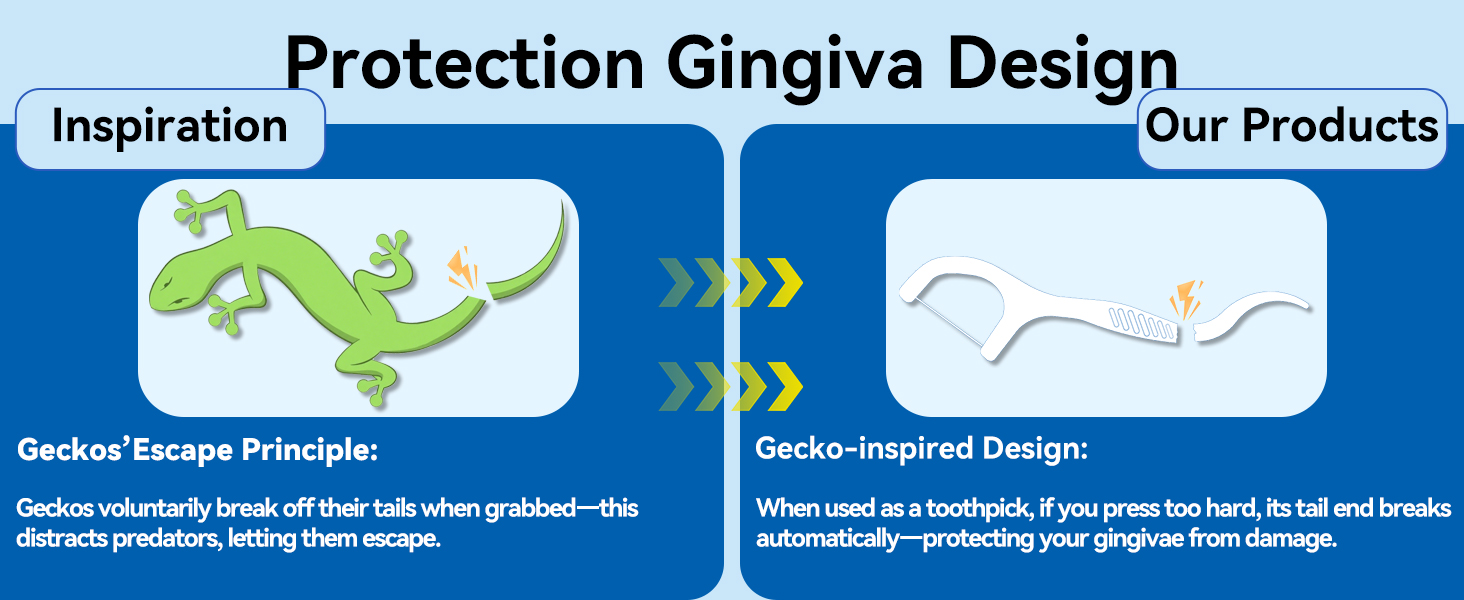 Protection Gingiva Design

Inspiration

Geckos'Escape Principle:

Geckos voluntarily break off their tails when grabbed—this distracts predators, letting them escape.

Our Products

Gecko-inspired Design:

When used as a toothpick, if you press too hard, its tail end breaks automatically—protecting your gingivae from damage.